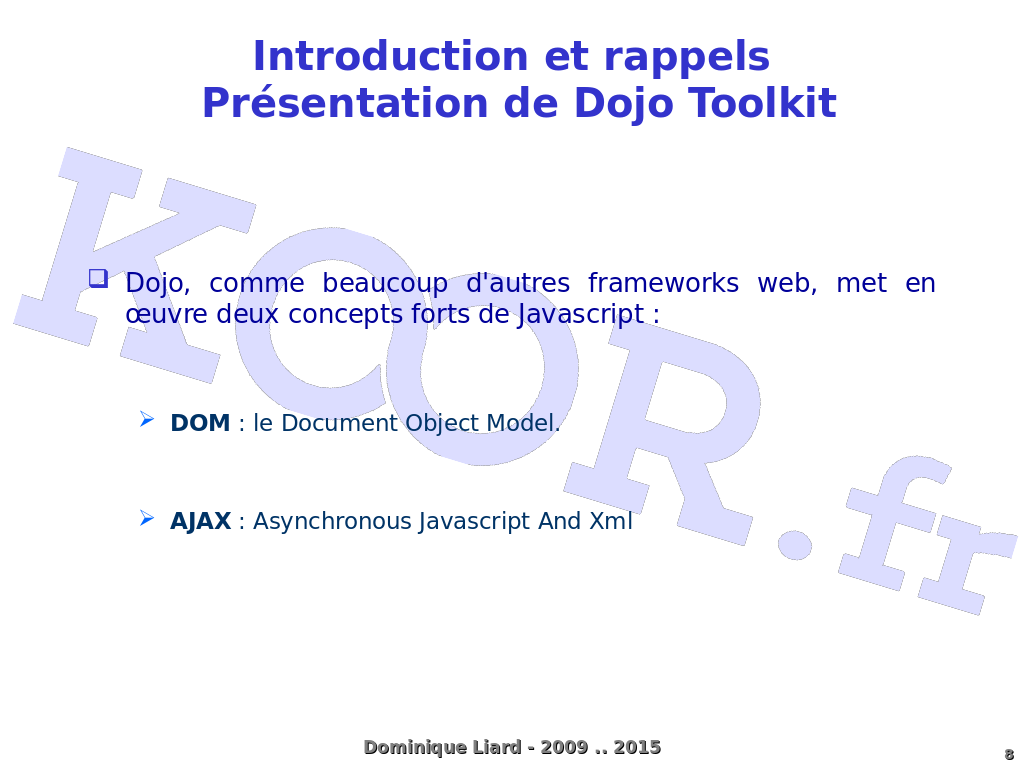 Introduction et rappels
Présentation de Dojo Toolkit

KOOR.fr

Dojo, comme beaucoup d'autres frameworks web, met en œuvre deux concepts forts de Javascript :

**DOM** : le Document Object Model.

**AJAX** : Asynchronous Javascript And Xml

Dominique Liard - 2009 .. 2015

8